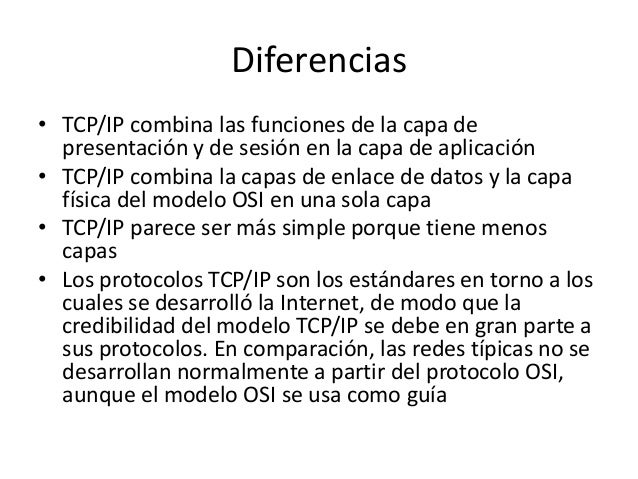 Diferencias

• TCP/IP combina las funciones de la capa de presentación y de sesión en la capa de aplicación
• TCP/IP combina la capas de enlace de datos y la capa física del modelo OSI en una sola capa
• TCP/IP parece ser más simple porque tiene menos capas
• Los protocolos TCP/IP son los estándares en torno a los cuales se desarrolló la Internet, de modo que la credibilidad del modelo TCP/IP se debe en gran parte a sus protocolos. En comparación, las redes típicas no se desarrollan normalmente a partir del protocolo OSI, aunque el modelo OSI se usa como guía